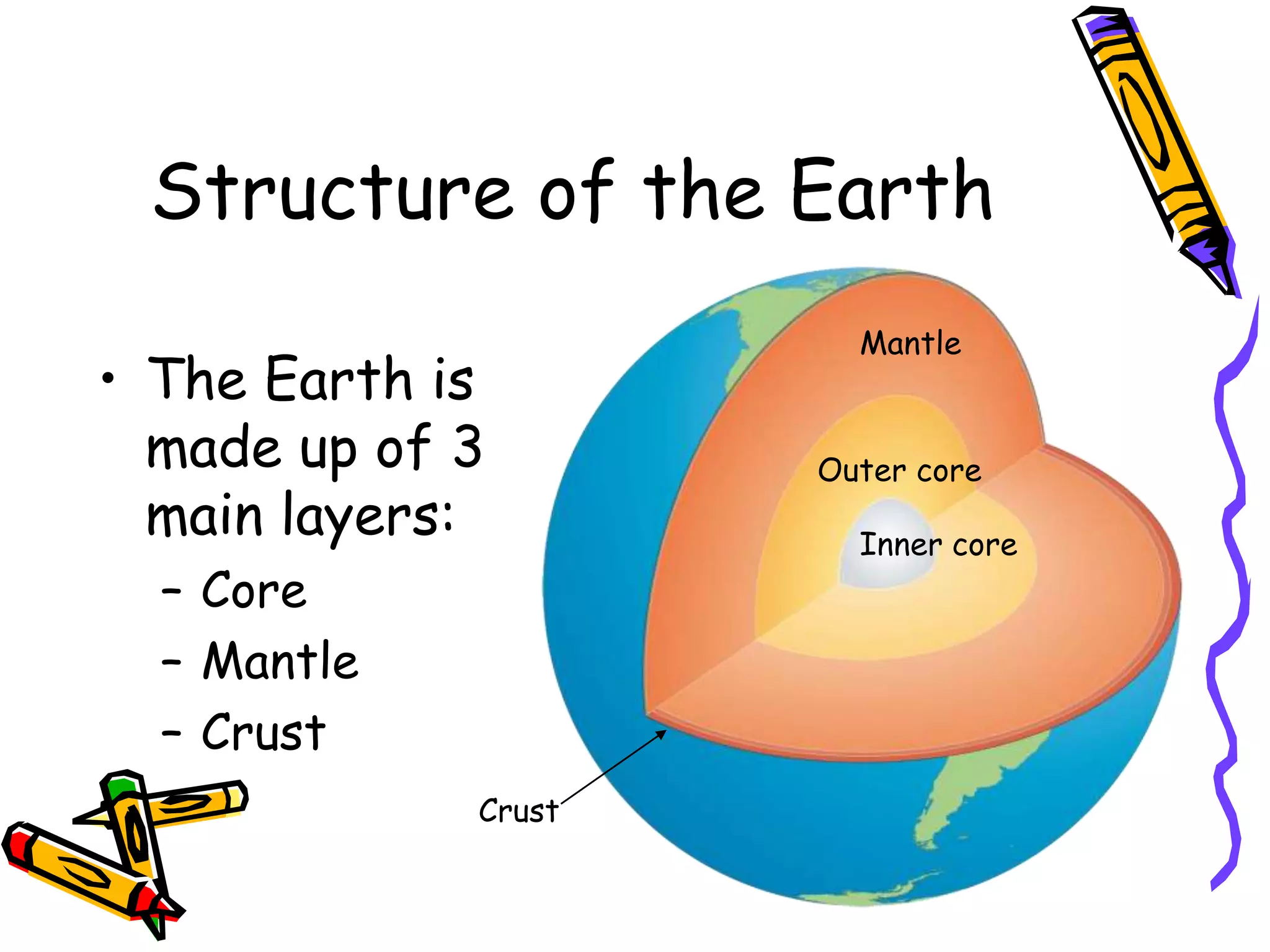 Structure of the Earth

• The Earth is made up of 3 main layers:
– Core
– Mantle
– Crust

Mantle

Outer core

Inner core

Crust